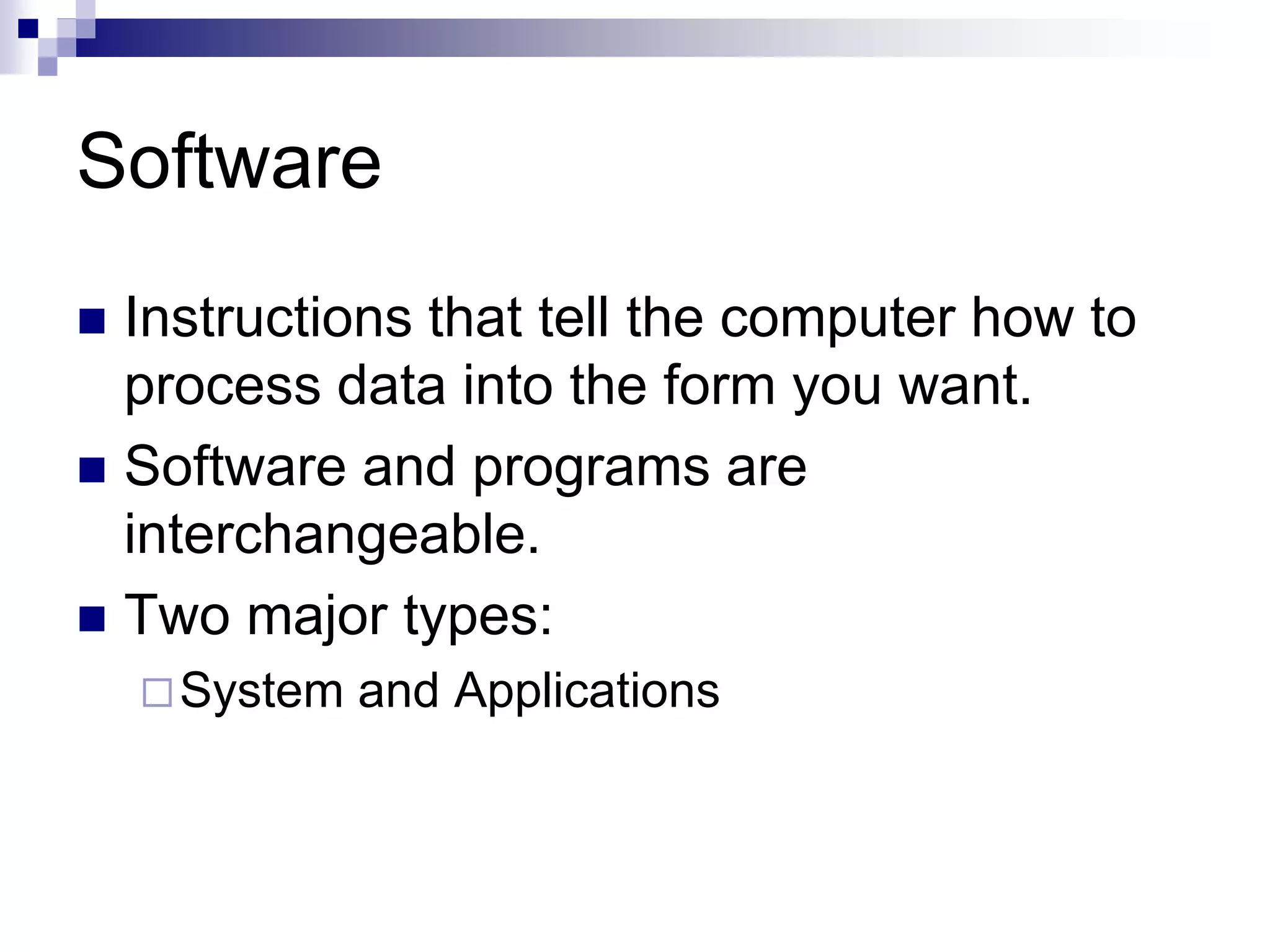 Software

■ Instructions that tell the computer how to process data into the form you want.
■ Software and programs are interchangeable.
■ Two major types:
□ System and Applications